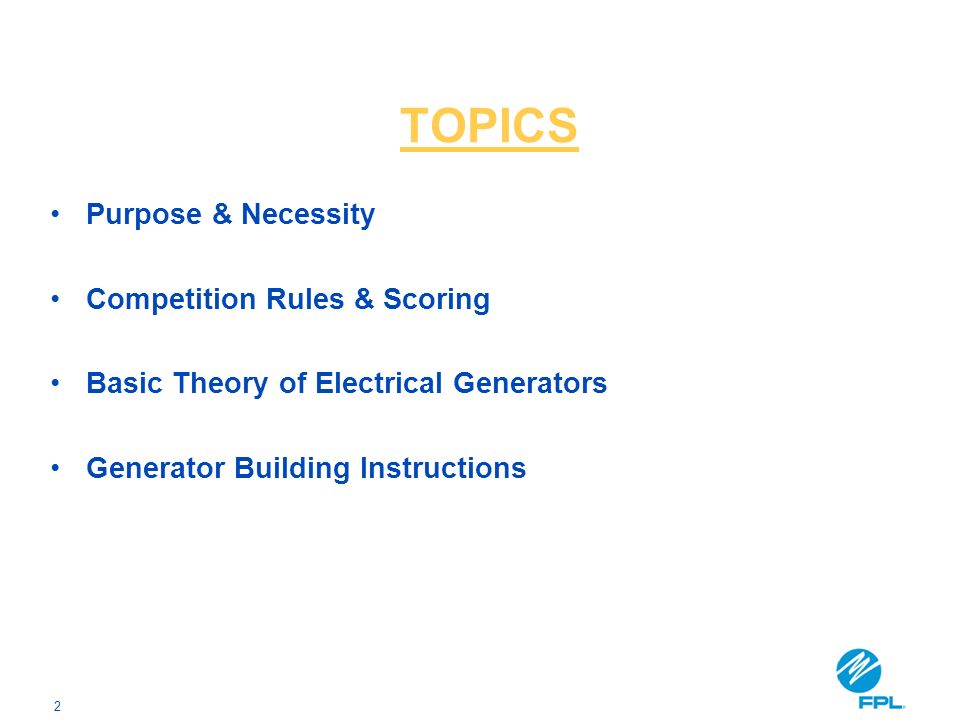 TOPICS

• Purpose & Necessity

• Competition Rules & Scoring

• Basic Theory of Electrical Generators

• Generator Building Instructions

2

FPL